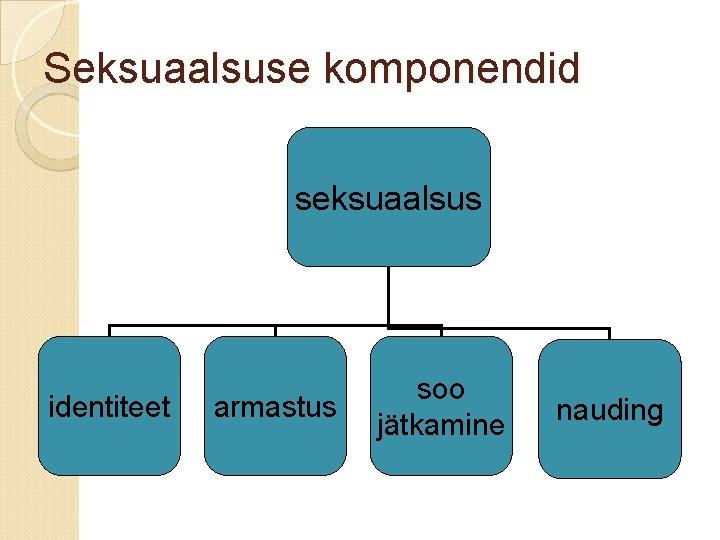 Seksuaalsuse komponendid

seksuaalsus

identiteet

armastus

soo jätkamine

nauding